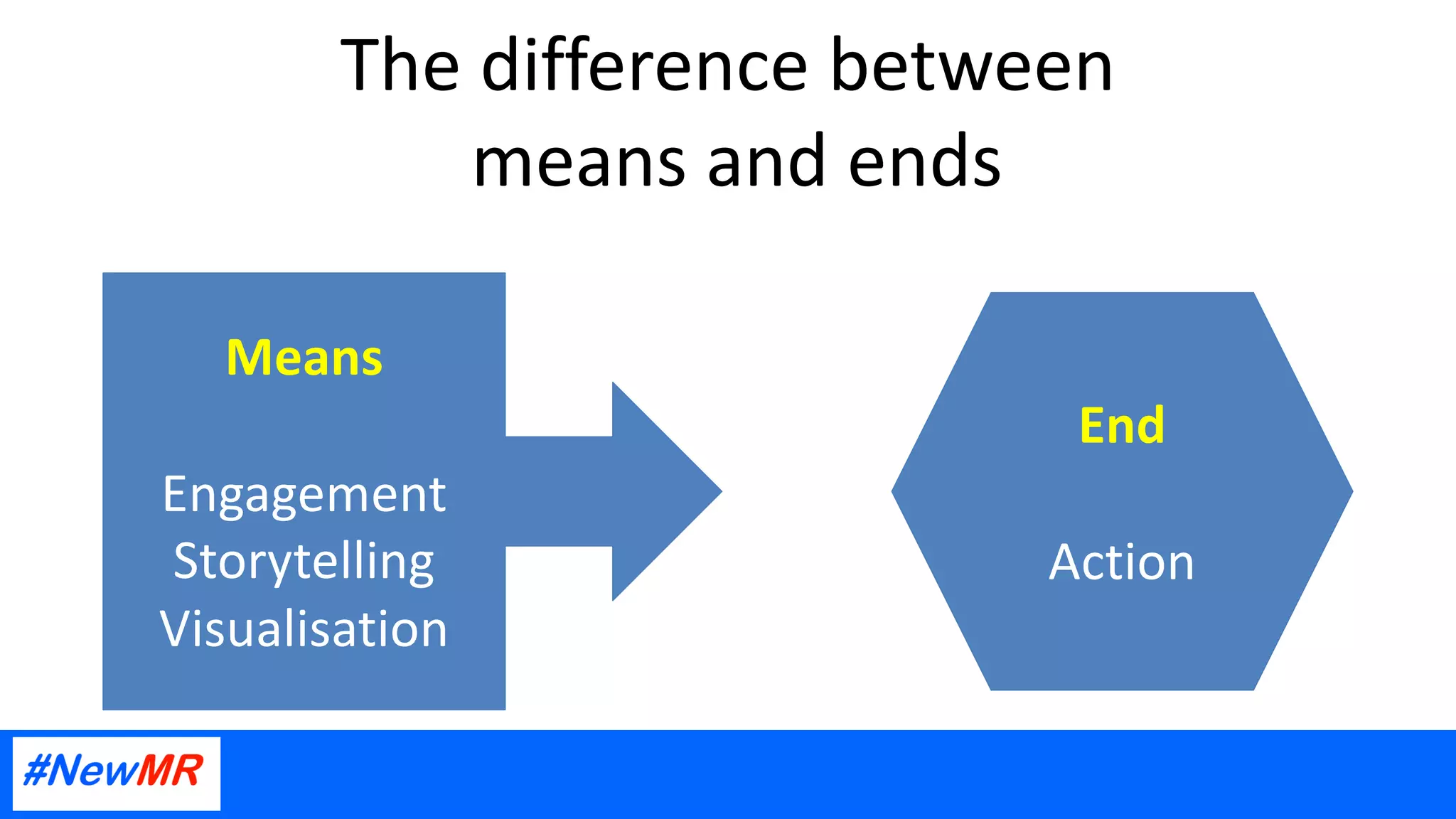 The difference between means and ends

Means

Engagement
Storytelling
Visualisation

End

Action

#NewMR